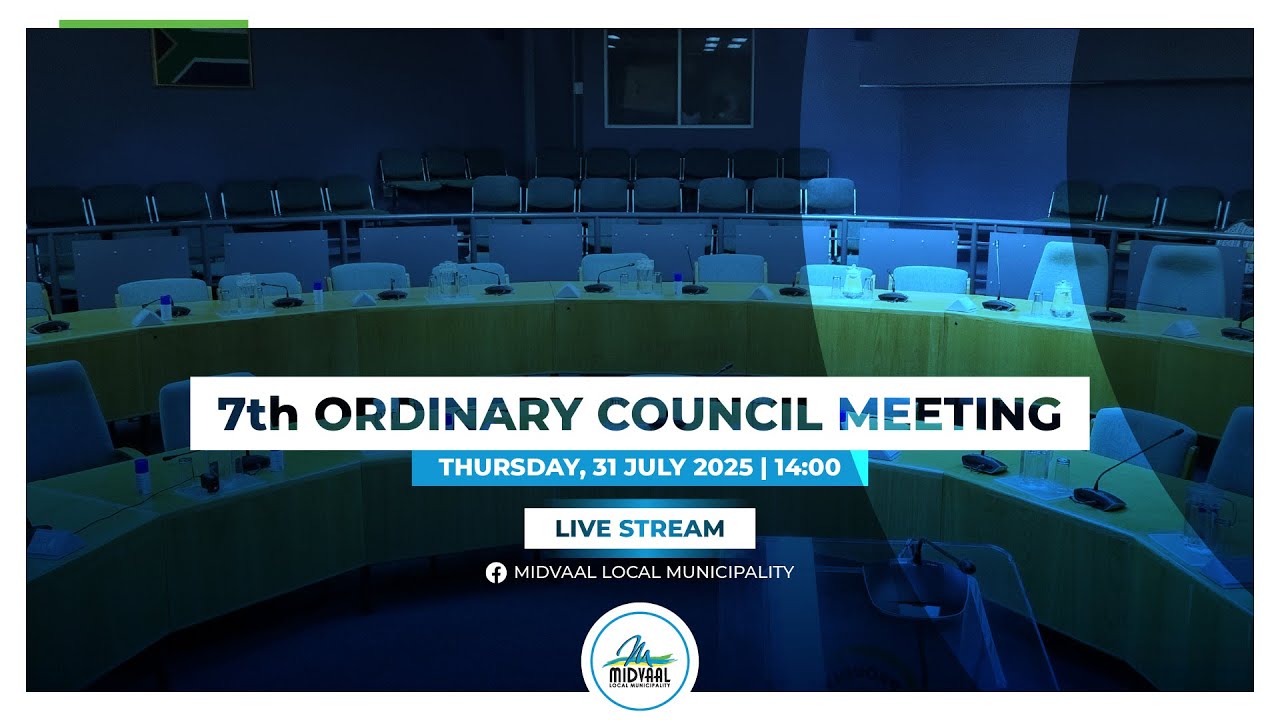 7th ORDINARY COUNCIL MEETING

THURSDAY, 31 JULY 2025 | 14:00

LIVE STREAM

MIDVAAL LOCAL MUNICIPALITY

MIDVAAL
LOCAL MUNICIPALITY